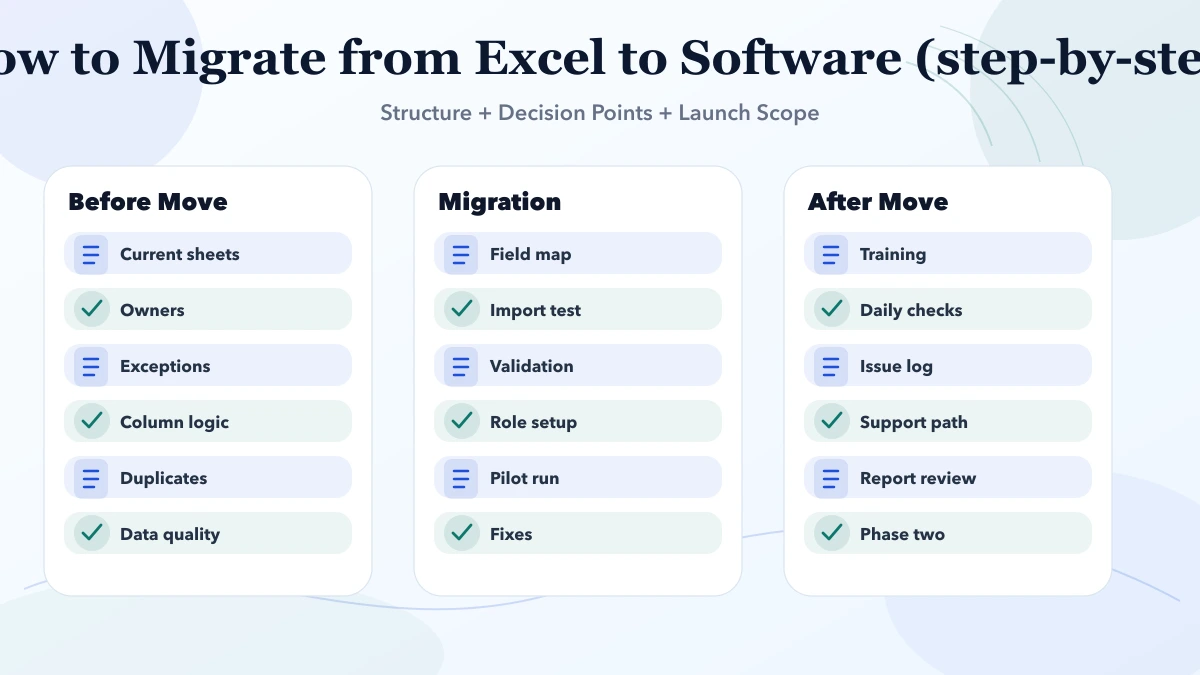 ow to Migrate from Excel to Software (step-by-ste

Structure + Decision Points + Launch Scope

Before Move

Current sheets

Owners

Exceptions

Column logic

Duplicates

Data quality

Migration

Field map

Import test

Validation

Role setup

Pilot run

Fixes

After Move

Training

Daily checks

Issue log

Support path

Report review

Phase two